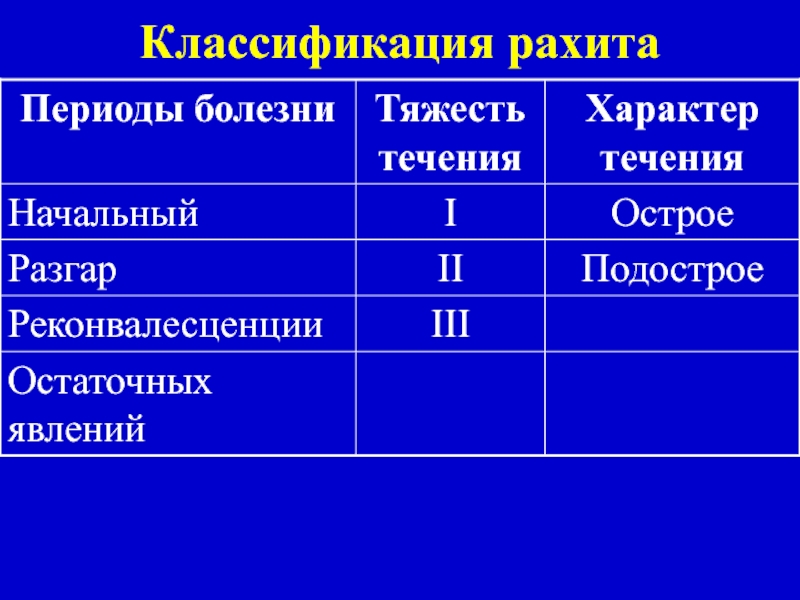 Классификация рахита

| Периоды болезни | Тяжесть течения | Характер течения |
|---|---|---|
| Начальный | I | Острое |
| Разгар | II | Подострое |
| Реконвалесценции | III | |
| Остаточных явлений | | |